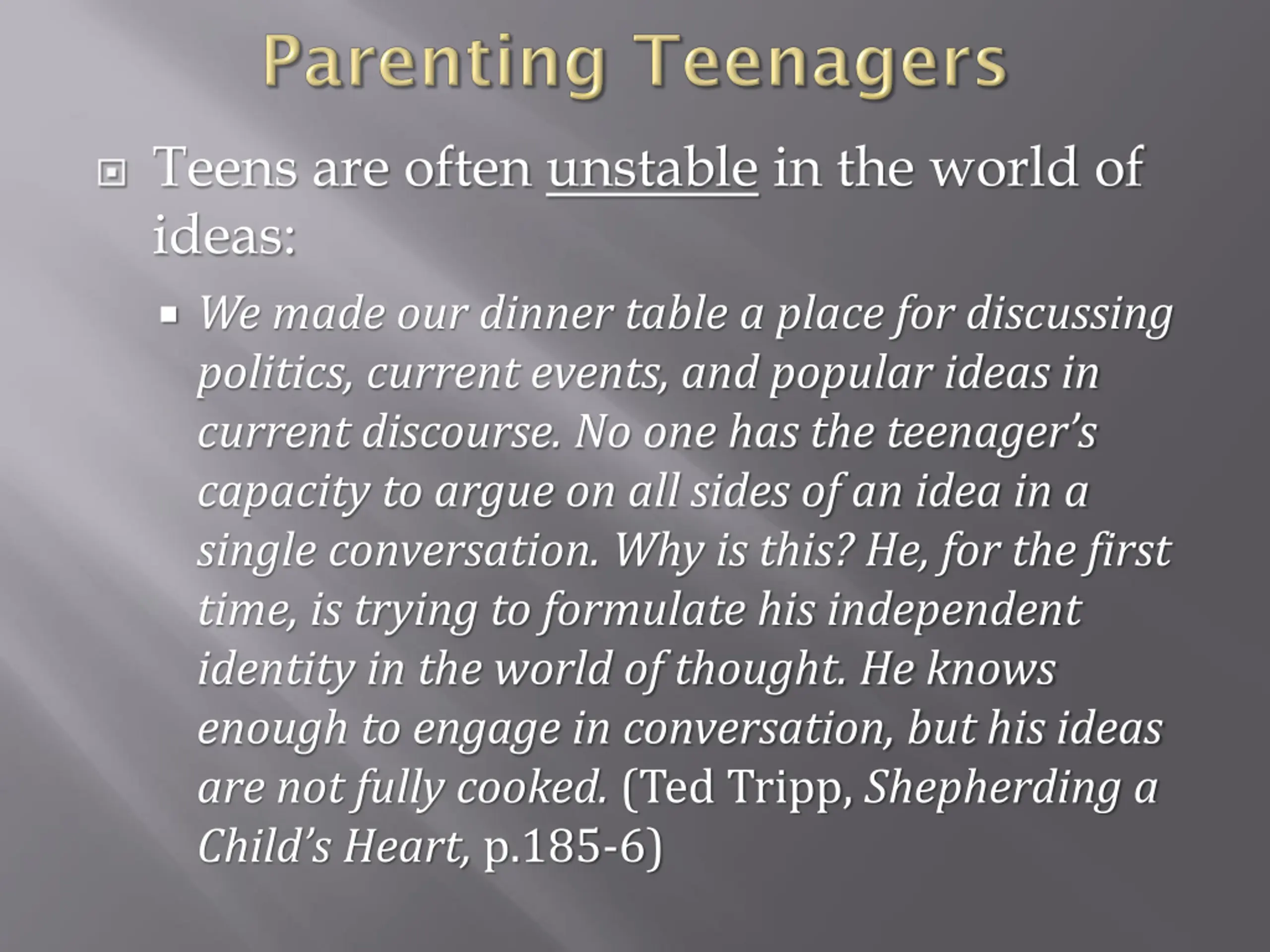 Parenting Teenagers

Teens are often unstable in the world of ideas:

We made our dinner table a place for discussing politics, current events, and popular ideas in current discourse. No one has the teenager's capacity to argue on all sides of an idea in a single conversation. Why is this? He, for the first time, is trying to formulate his independent identity in the world of thought. He knows enough to engage in conversation, but his ideas are not fully cooked. (Ted Tripp, Shepherding a Child's Heart, p.185-6)